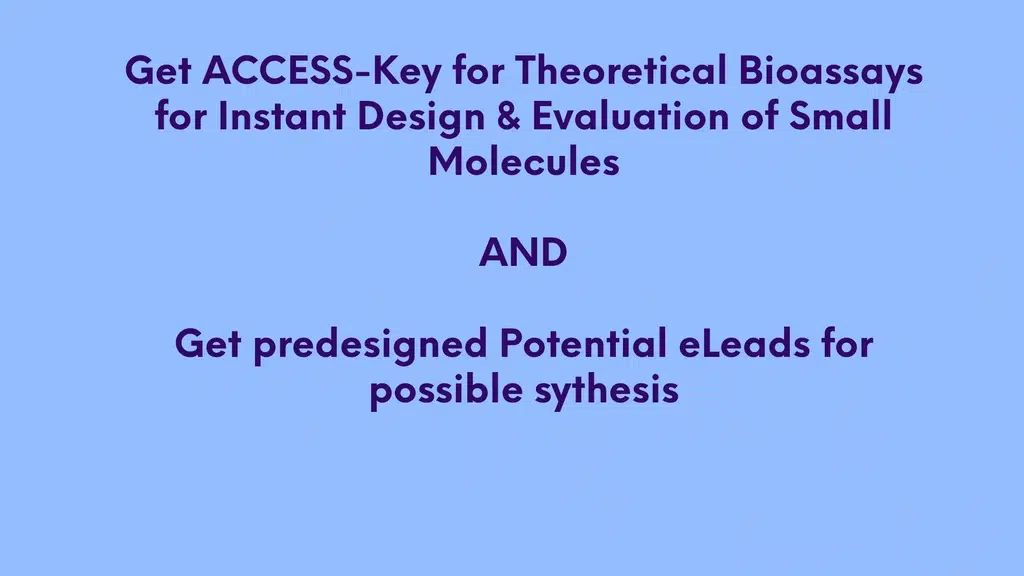 Get ACCESS-Key for Theoretical Bioassays for Instant Design & Evaluation of Small Molecules

AND

Get predesigned Potential eLeads for possible sythesis